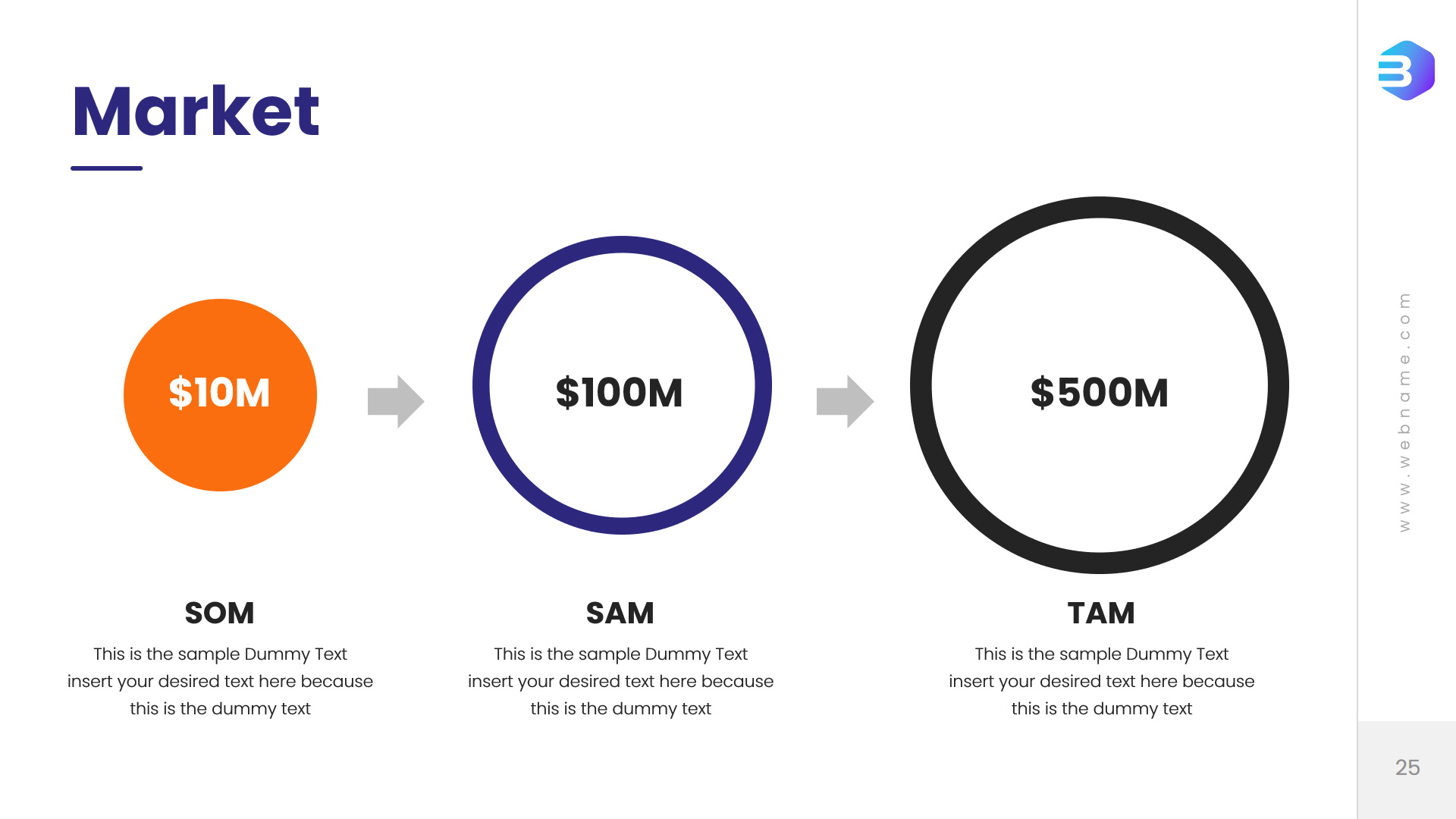 Market

\$10M

\$100M

\$500M

SOM

This is the sample Dummy Text insert your desired text here because this is the dummy text

SAM

This is the sample Dummy Text insert your desired text here because this is the dummy text

TAM

This is the sample Dummy Text insert your desired text here because this is the dummy text

www.webname.com

25